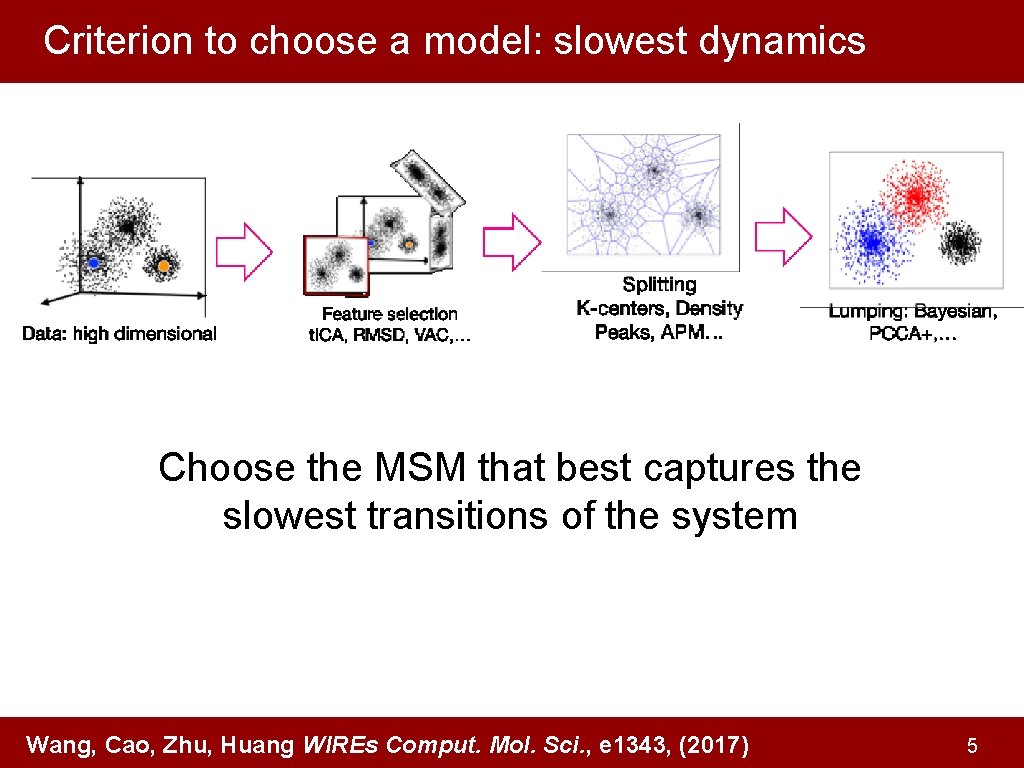 Criterion to choose a model: slowest dynamics

Data: high dimensional

Feature selection
tICA, RMSD, VAC,…

Splitting
K-centers, Density Peaks, APM…

Lumping: Bayesian, PCCA+,…

Choose the MSM that best captures the slowest transitions of the system

Wang, Cao, Zhu, Huang WIREs Comput. Mol. Sci., e1343, (2017)

5